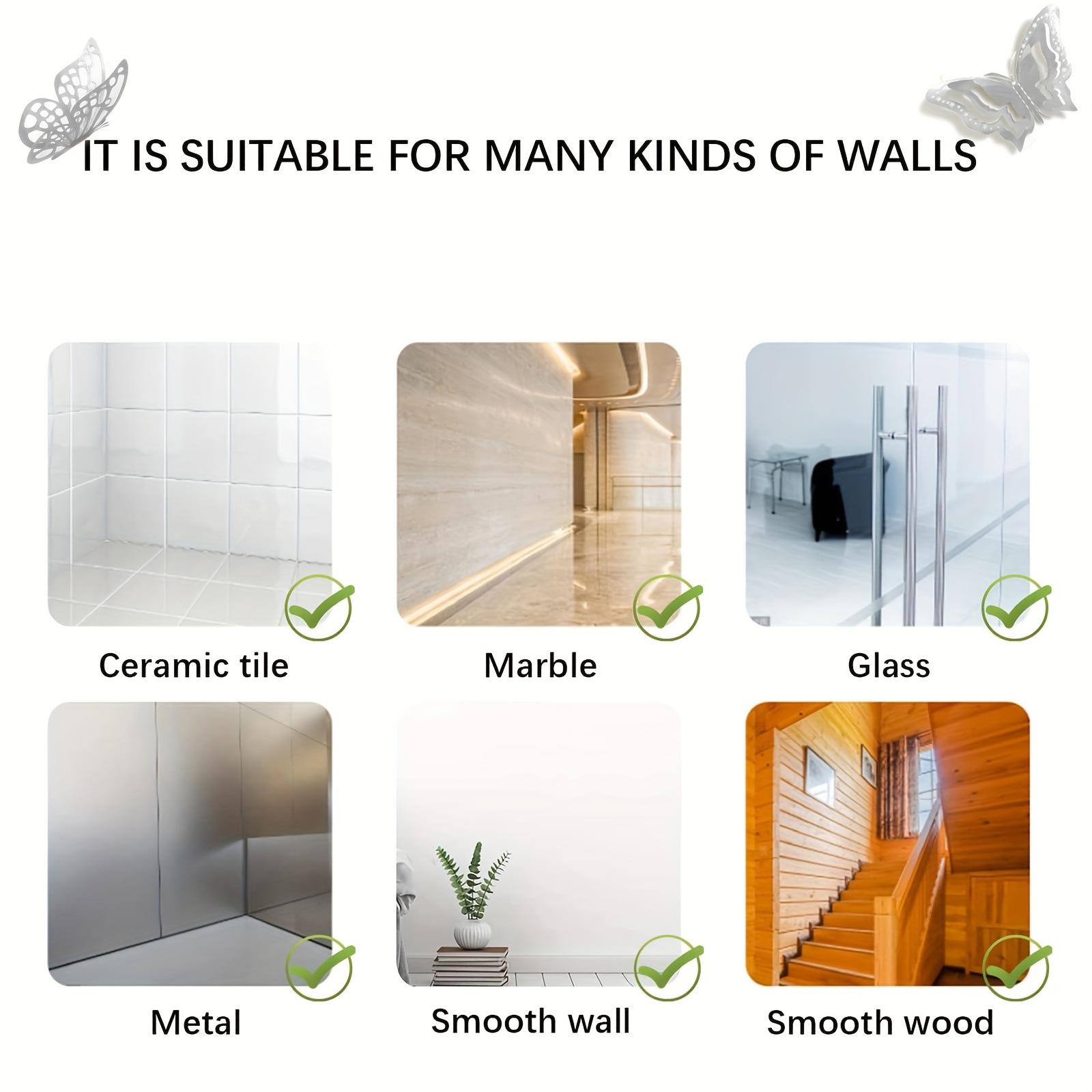 IT IS SUITABLE FOR MANY KINDS OF WALLS

Ceramic tile

Marble

Glass

Metal

Smooth wall

Smooth wood